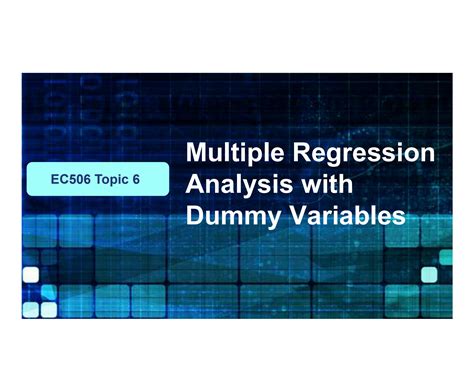 EC506 Topic 6

Multiple Regression Analysis with Dummy Variables